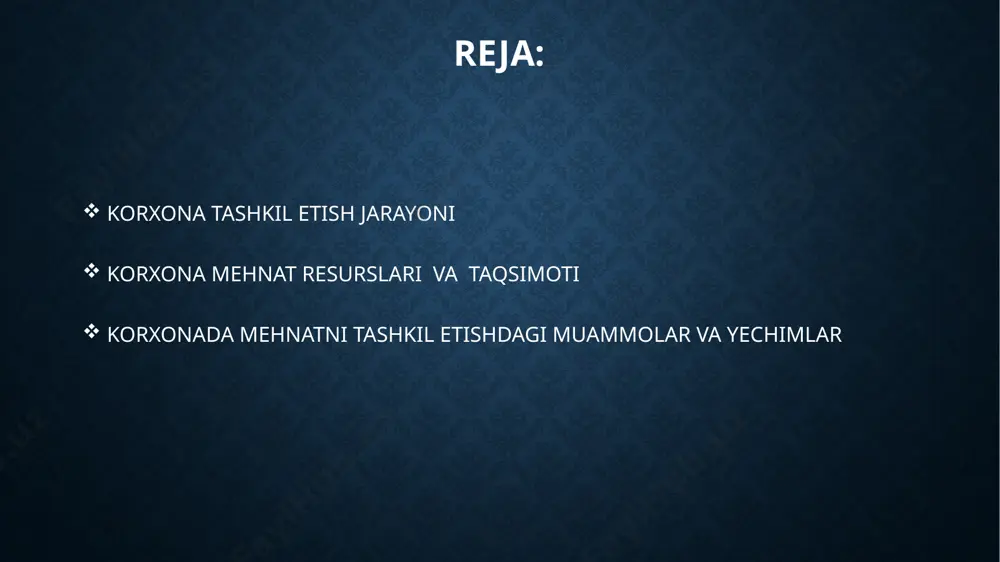 REJA:

❖ KORXONA TASHKIL ETISH JARAYONI

❖ KORXONA MEHNAT RESURSLARI VA TAQSIMOTI

❖ KORXONADA MEHNATNI TASHKIL ETISHDAGI MUAMMOLAR VA YECHIMLAR